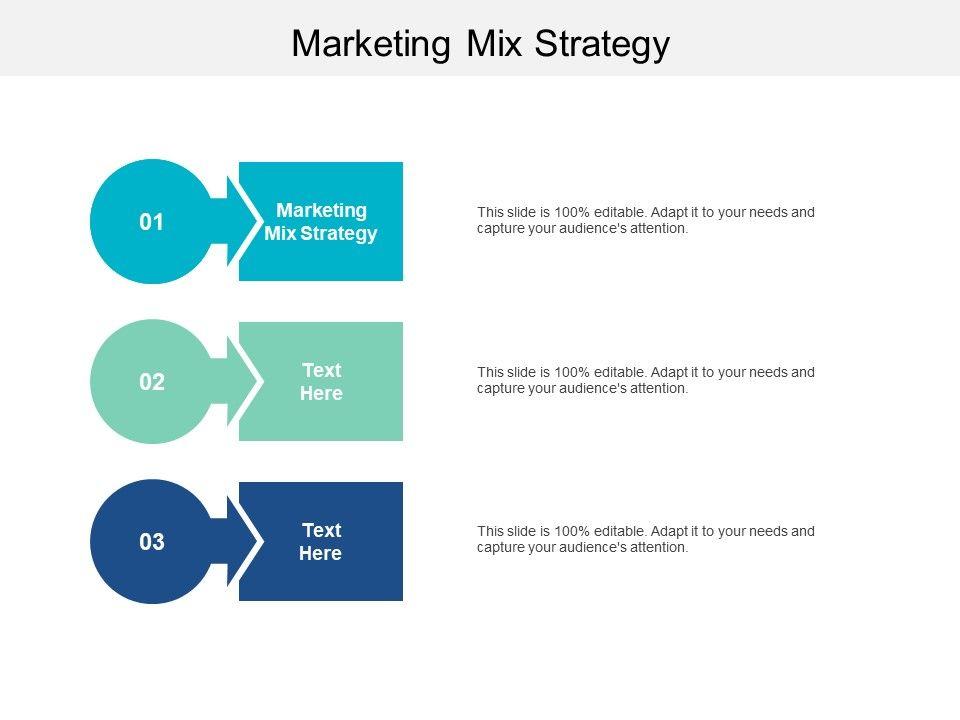 Marketing Mix Strategy

01

Marketing Mix Strategy

This slide is 100% editable. Adapt it to your needs and capture your audience's attention.

02

Text Here

This slide is 100% editable. Adapt it to your needs and capture your audience's attention.

03

Text Here

This slide is 100% editable. Adapt it to your needs and capture your audience's attention.